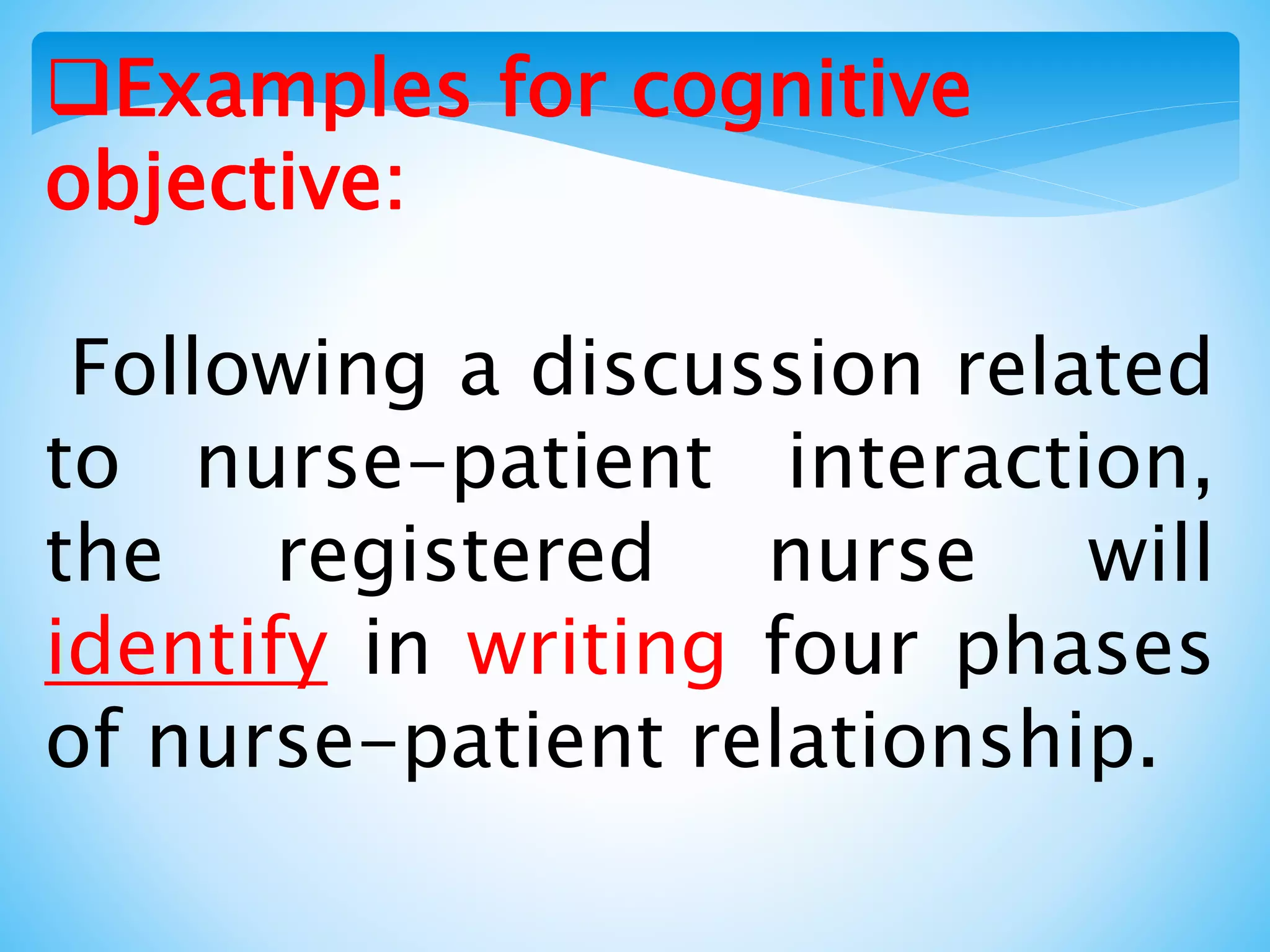 ❑Examples for cognitive objective:

Following a discussion related to nurse-patient interaction, the registered nurse will identify in writing four phases of nurse-patient relationship.